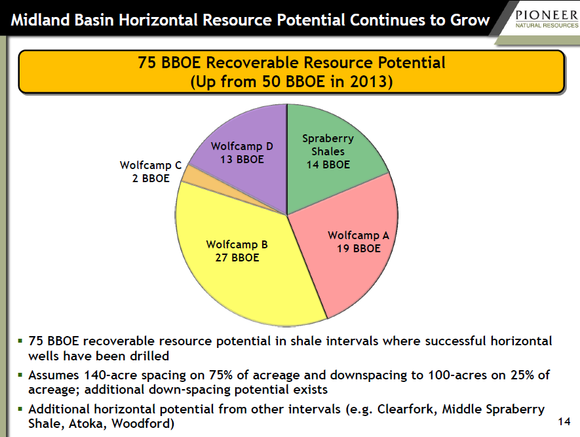 Midland Basin Horizontal Resource Potential Continues to Grow

PIONEER
NATURAL RESOURCES

75 BBOE Recoverable Resource Potential
(Up from 50 BBOE in 2013)

Spraberry Shales 14 BBOE

Wolfcamp A 19 BBOE

Wolfcamp B 27 BBOE

Wolfcamp C 2 BBOE

Wolfcamp D 13 BBOE

▪ 75 BBOE recoverable resource potential in shale intervals where successful horizontal wells have been drilled

▪ Assumes 140-acre spacing on 75% of acreage and downspacing to 100-acres on 25% of acreage; additional down-spacing potential exists

▪ Additional horizontal potential from other intervals (e.g. Clearfork, Middle Spraberry Shale, Atoka, Woodford)

14